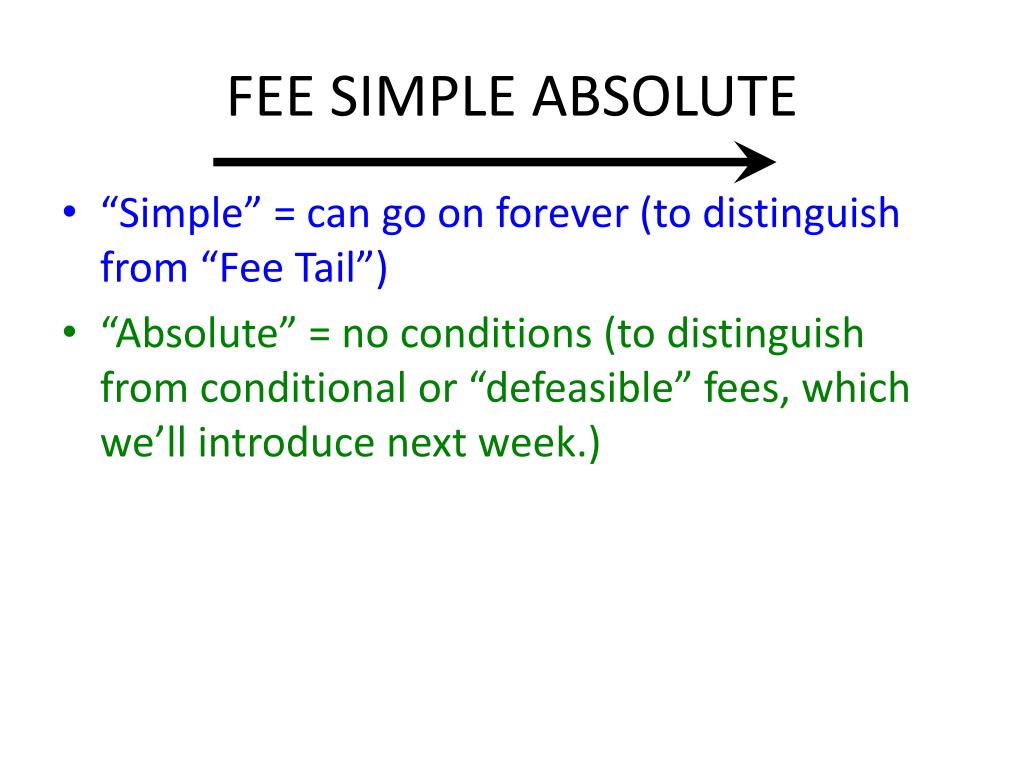 FEE SIMPLE ABSOLUTE

• “Simple” = can go on forever (to distinguish from “Fee Tail”)
• “Absolute” = no conditions (to distinguish from conditional or “defeasible” fees, which we’ll introduce next week.)